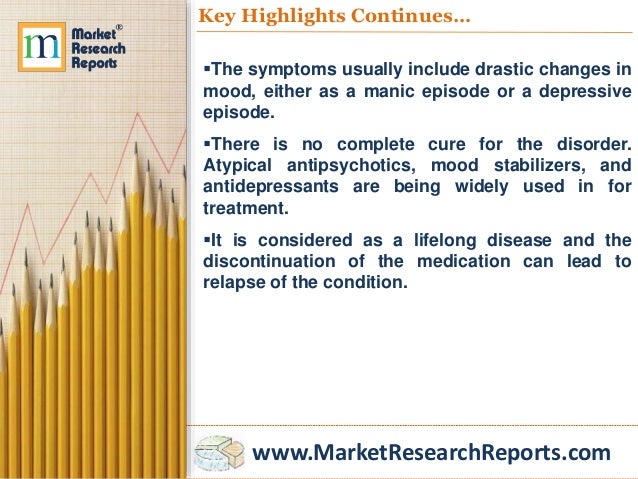 m Market® Research Reports

Key Highlights Continues…

▪The symptoms usually include drastic changes in mood, either as a manic episode or a depressive episode.

▪There is no complete cure for the disorder. Atypical antipsychotics, mood stabilizers, and antidepressants are being widely used in for treatment.

▪It is considered as a lifelong disease and the discontinuation of the medication can lead to relapse of the condition.

www.MarketResearchReports.com